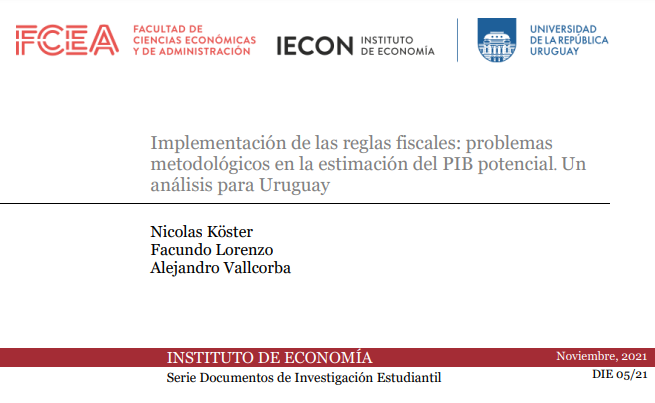 FCEA FACULTAD DE CIENCIAS ECONÓMICAS Y DE ADMINISTRACIÓN

IECON INSTITUTO DE ECONOMÍA

UNIVERSIDAD DE LA REPÚBLICA URUGUAY

Implementación de las reglas fiscales: problemas metodológicos en la estimación del PIB potencial. Un análisis para Uruguay

Nicolas Köster
Facundo Lorenzo
Alejandro Vallcorba

INSTITUTO DE ECONOMÍA

Noviembre, 2021

Serie Documentos de Investigación Estudiantil

DIE 05/21